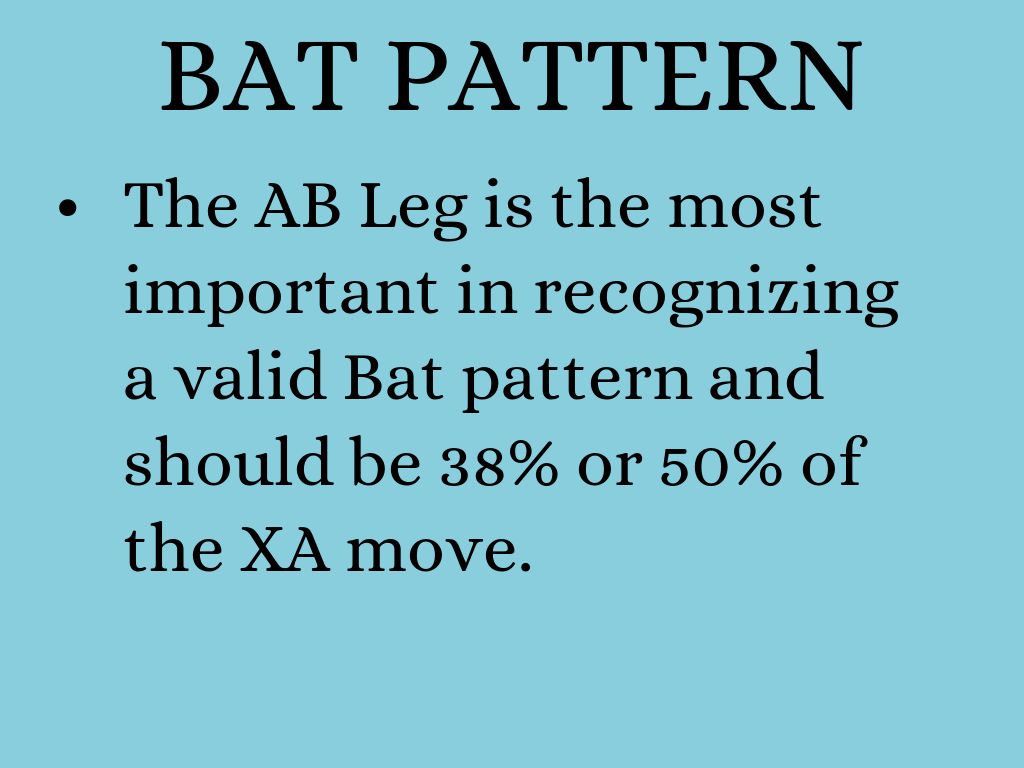 BAT PATTERN

• The AB Leg is the most important in recognizing a valid Bat pattern and should be 38% or 50% of the XA move.